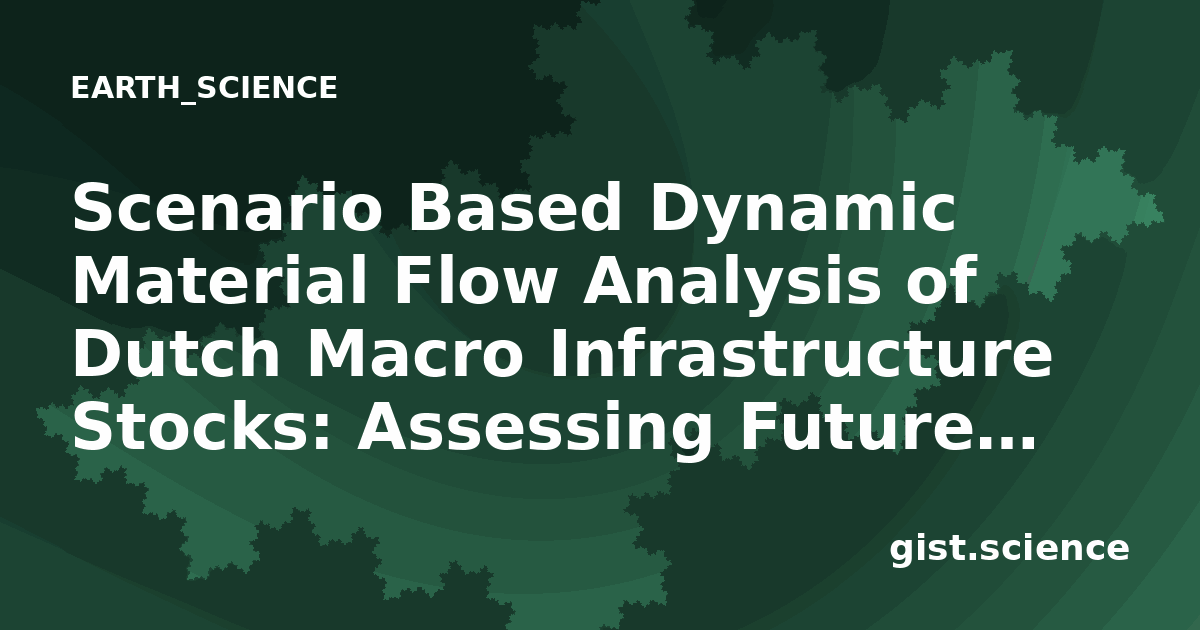 EARTH_SCIENCE

Scenario Based Dynamic Material Flow Analysis of Dutch Macro Infrastructure Stocks: Assessing Future...

gist.science